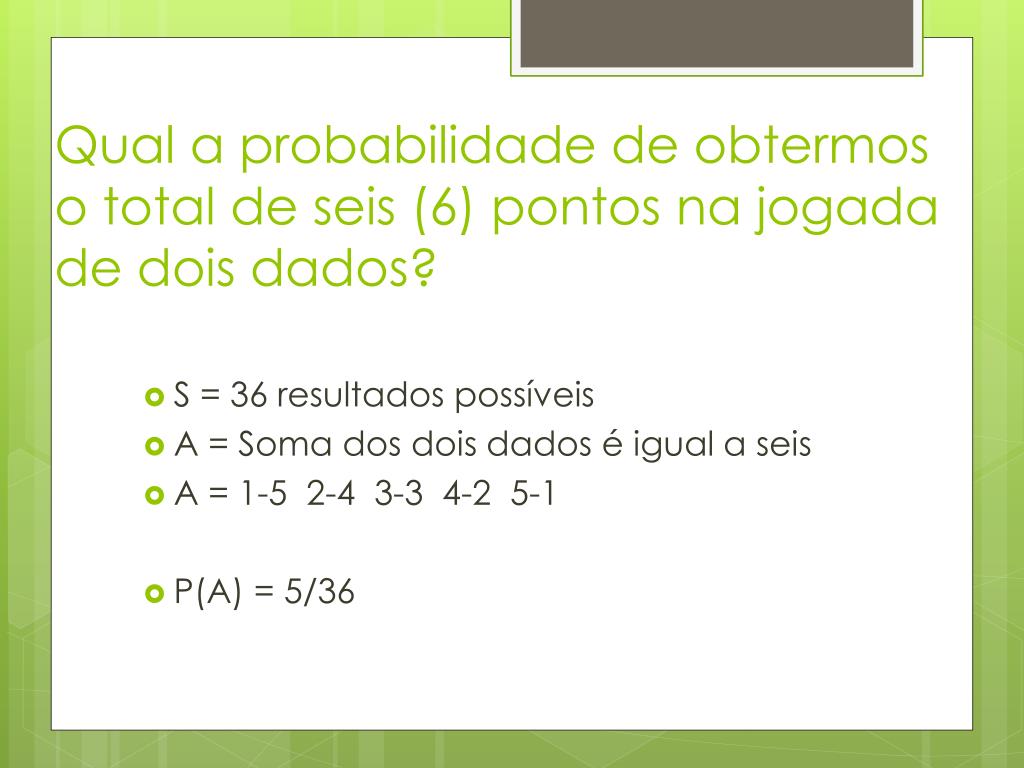 Qual a probabilidade de obtermos o total de seis (6) pontos na jogada de dois dados?

S = 36 resultados possíveis
A = Soma dos dois dados é igual a seis
A = 1-5 2-4 3-3 4-2 5-1

P(A) = 5/36